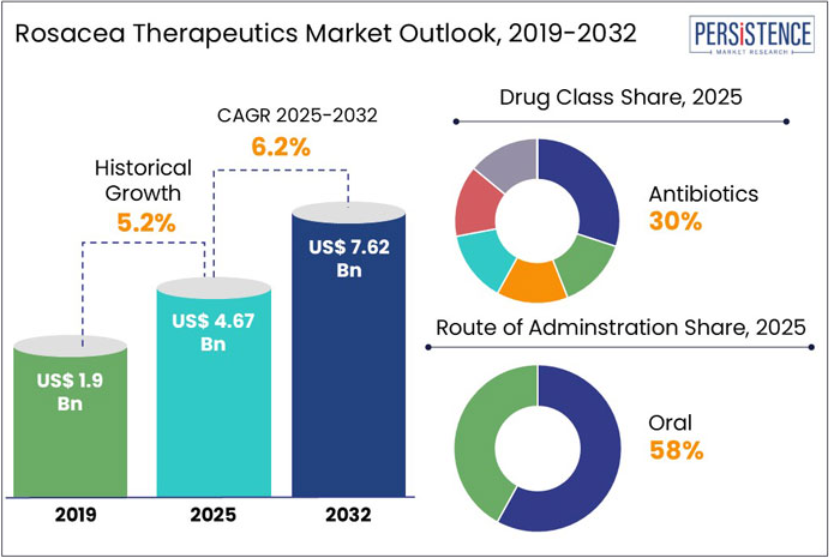 Rosacea Therapeutics Market Outlook, 2019-2032

PERSISTENCE
MARKET RESEARCH

CAGR 2025-2032
6.2%

Historical Growth
5.2%

US$ 1.9 Bn

US$ 4.67 Bn

US$ 7.62 Bn

2019

2025

2032

Drug Class Share, 2025

Antibiotics
30%

Route of Adminstration Share, 2025

Oral
58%